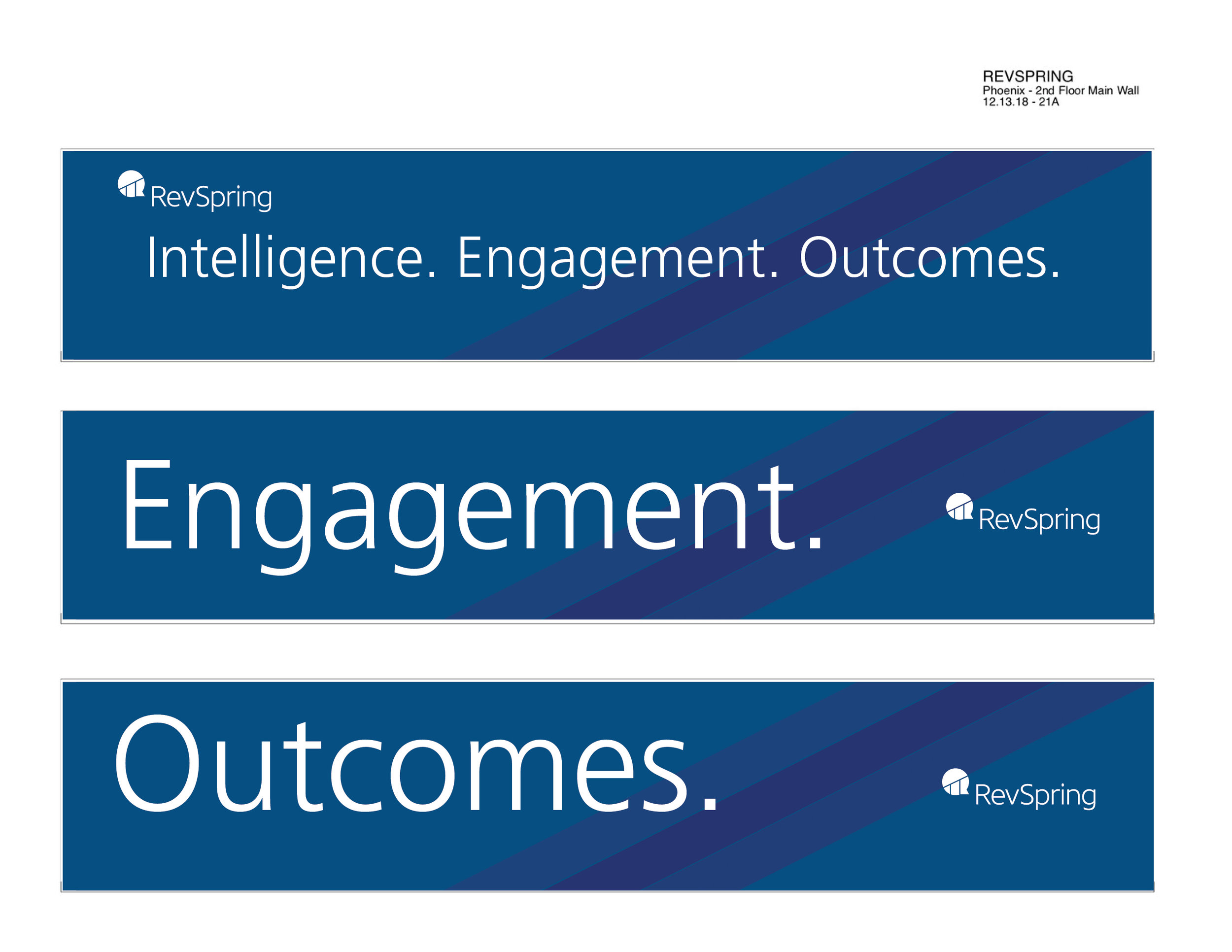 REVSPRING
Phoenix - 2nd Floor Main Wall
12.13.18 - 21A

RevSpring
Intelligence. Engagement. Outcomes.

Engagement.
RevSpring

Outcomes.
RevSpring